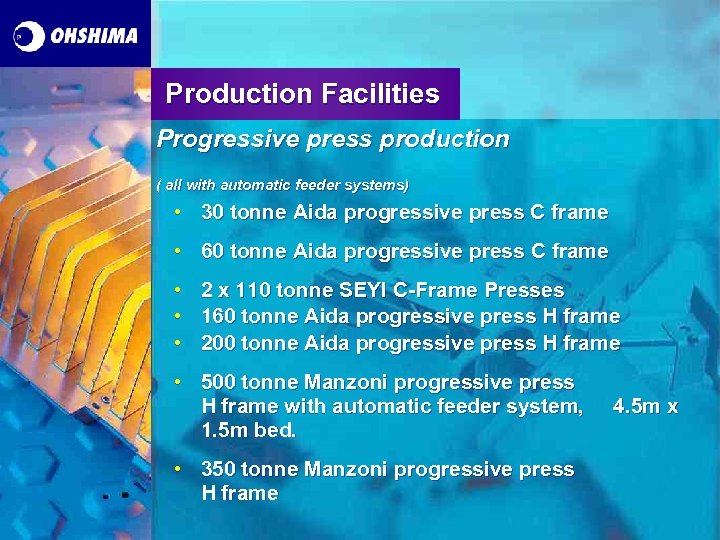 OHSHIMA

Production Facilities

Progressive press production

( all with automatic feeder systems)

• 30 tonne Aida progressive press C frame

• 60 tonne Aida progressive press C frame

• 2 x 110 tonne SEYI C-Frame Presses
• 160 tonne Aida progressive press H frame
• 200 tonne Aida progressive press H frame

• 500 tonne Manzoni progressive press H frame with automatic feeder system, 4.5m x 1.5m bed.

• 350 tonne Manzoni progressive press H frame